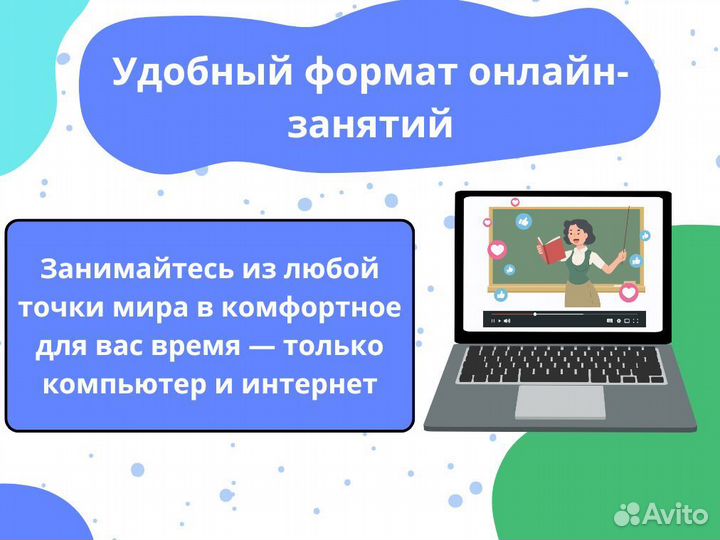 Удобный формат онлайн-занятий

Занимайтесь из любой точки мира в комфортное для вас время — только компьютер и интернет

Avito